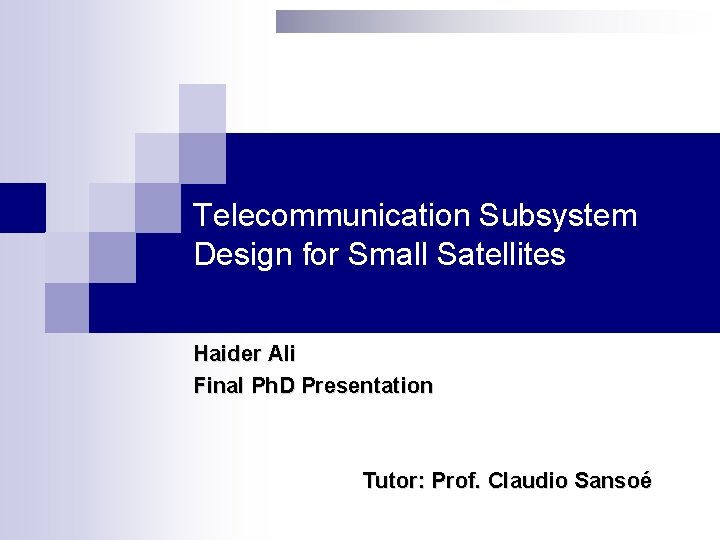 Telecommunication Subsystem Design for Small Satellites

Haider Ali
Final PhD Presentation

Tutor: Prof. Claudio Sansoé